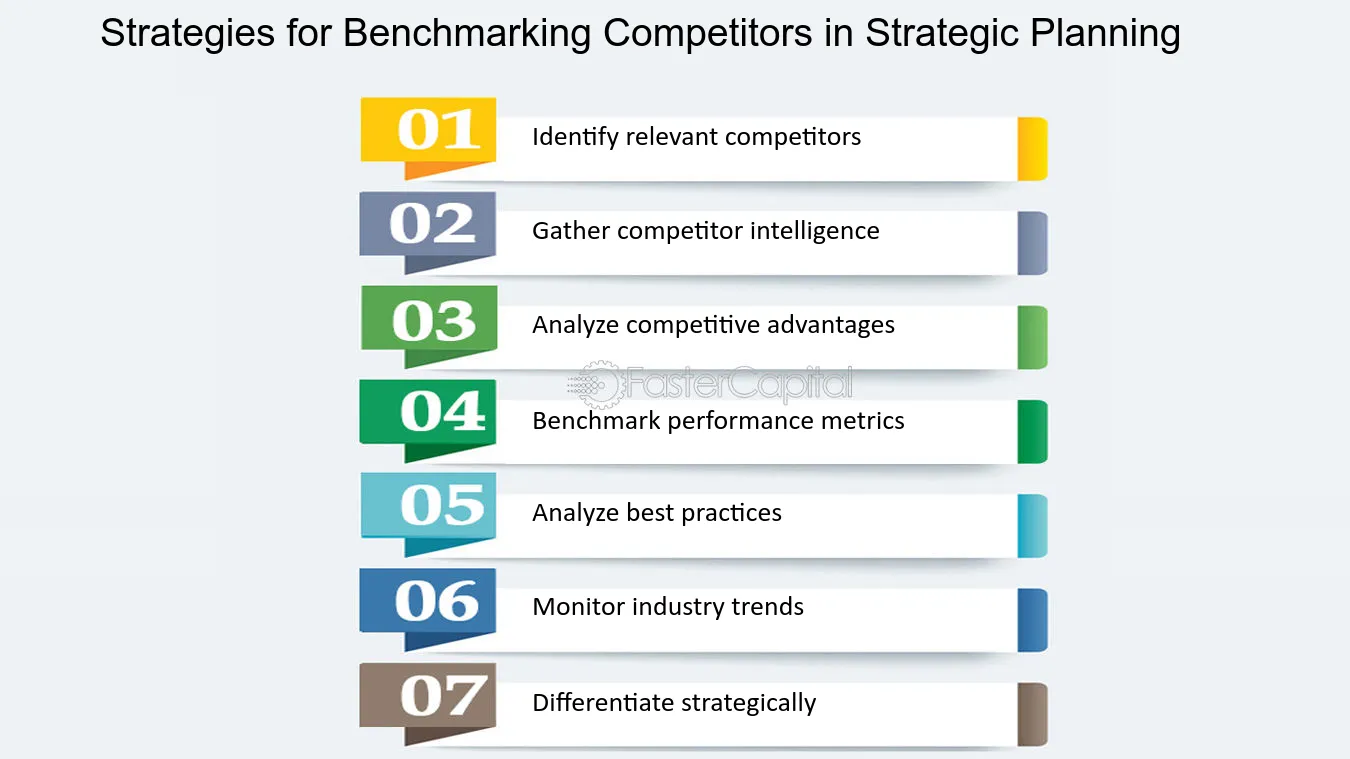 Strategies for Benchmarking Competitors in Strategic Planning

01 Identify relevant competitors

02 Gather competitor intelligence

03 Analyze competitive advantages

FasterCapital

04 Benchmark performance metrics

05 Analyze best practices

06 Monitor industry trends

07 Differentiate strategically